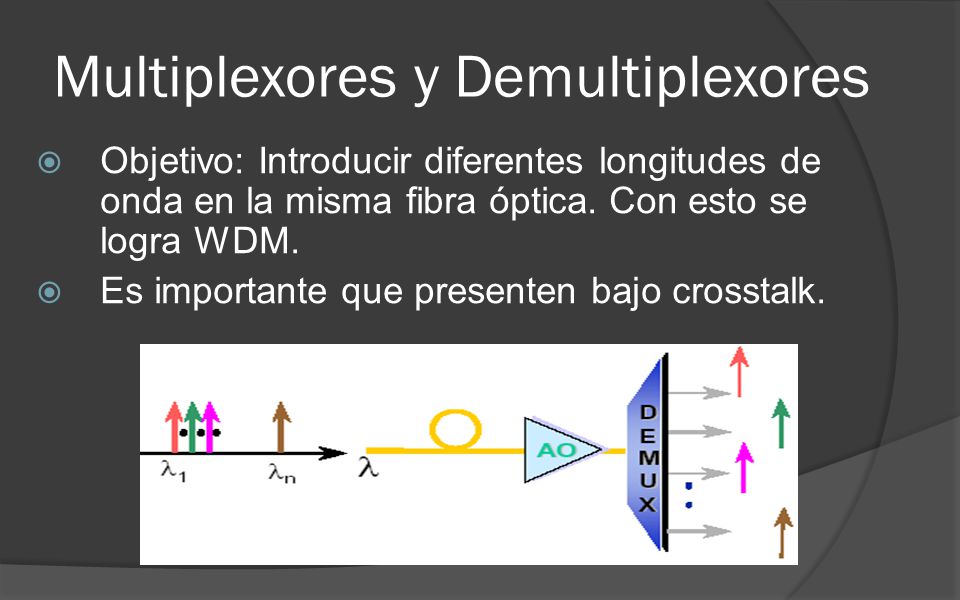 Multiplexores y Demultiplexores

Objetivo: Introducir diferentes longitudes de onda en la misma fibra óptica. Con esto se logra WDM.

Es importante que presenten bajo crosstalk.

$\lambda_1$ $\lambda_n$ $\lambda$ AO DEMUX